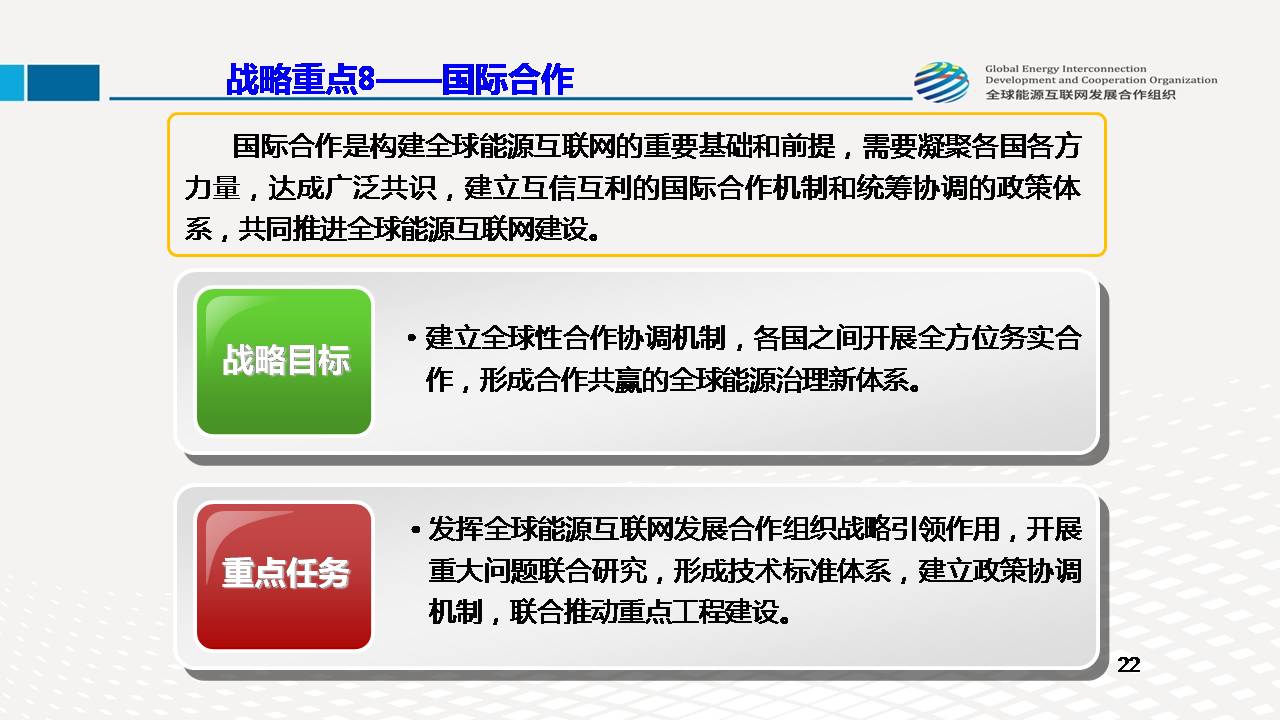 战略重点8——国际合作

Global Energy Interconnection Development and Cooperation Organization
全球能源互联网发展合作组织

国际合作是构建全球能源互联网的重要基础和前提，需要凝聚各国各方力量，达成广泛共识，建立互信互利的国际合作机制和统筹协调的政策体系，共同推进全球能源互联网建设。

战略目标

• 建立全球性合作协调机制，各国之间开展全方位务实合作，形成合作共赢的全球能源治理新体系。

重点任务

• 发挥全球能源互联网发展合作组织战略引领作用，开展重大问题联合研究，形成技术标准体系，建立政策协调机制，联合推动重点工程建设。

22